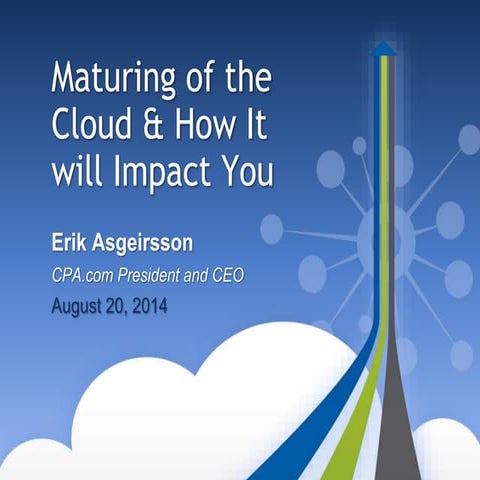 Maturing of the Cloud & How It will Impact You

Erik Asgeirsson

CPA.com President and CEO

August 20, 2014